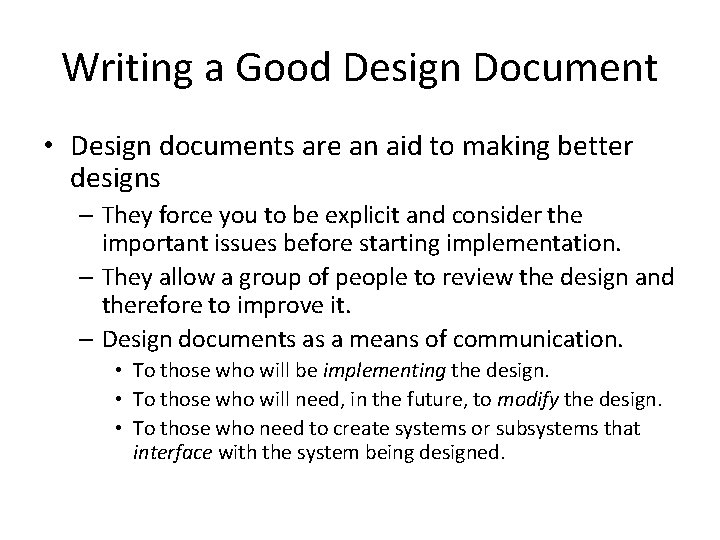 Writing a Good Design Document

• Design documents are an aid to making better designs

– They force you to be explicit and consider the important issues before starting implementation.

– They allow a group of people to review the design and therefore to improve it.

– Design documents as a means of communication.

• To those who will be implementing the design.

• To those who will need, in the future, to modify the design.

• To those who need to create systems or subsystems that interface with the system being designed.